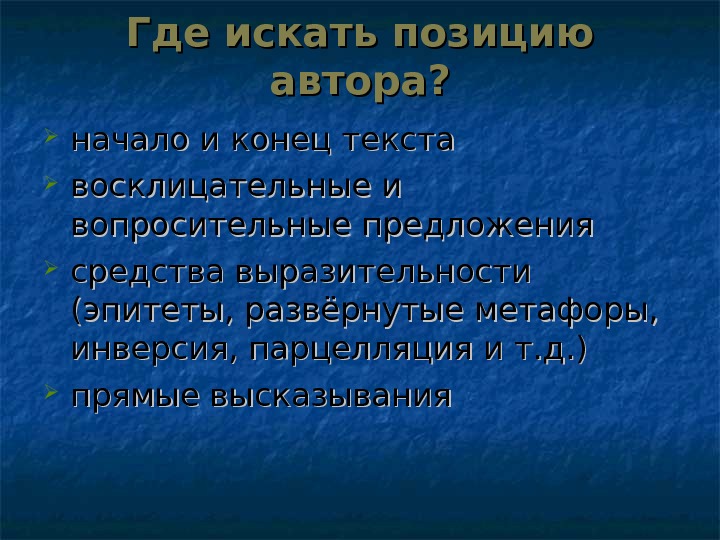 Где искать позицию автора?

начало и конец текста

восклицательные и вопросительные предложения

средства выразительности (эпитеты, развёрнутые метафоры, инверсия, парцелляция и т.д.)

прямые высказывания